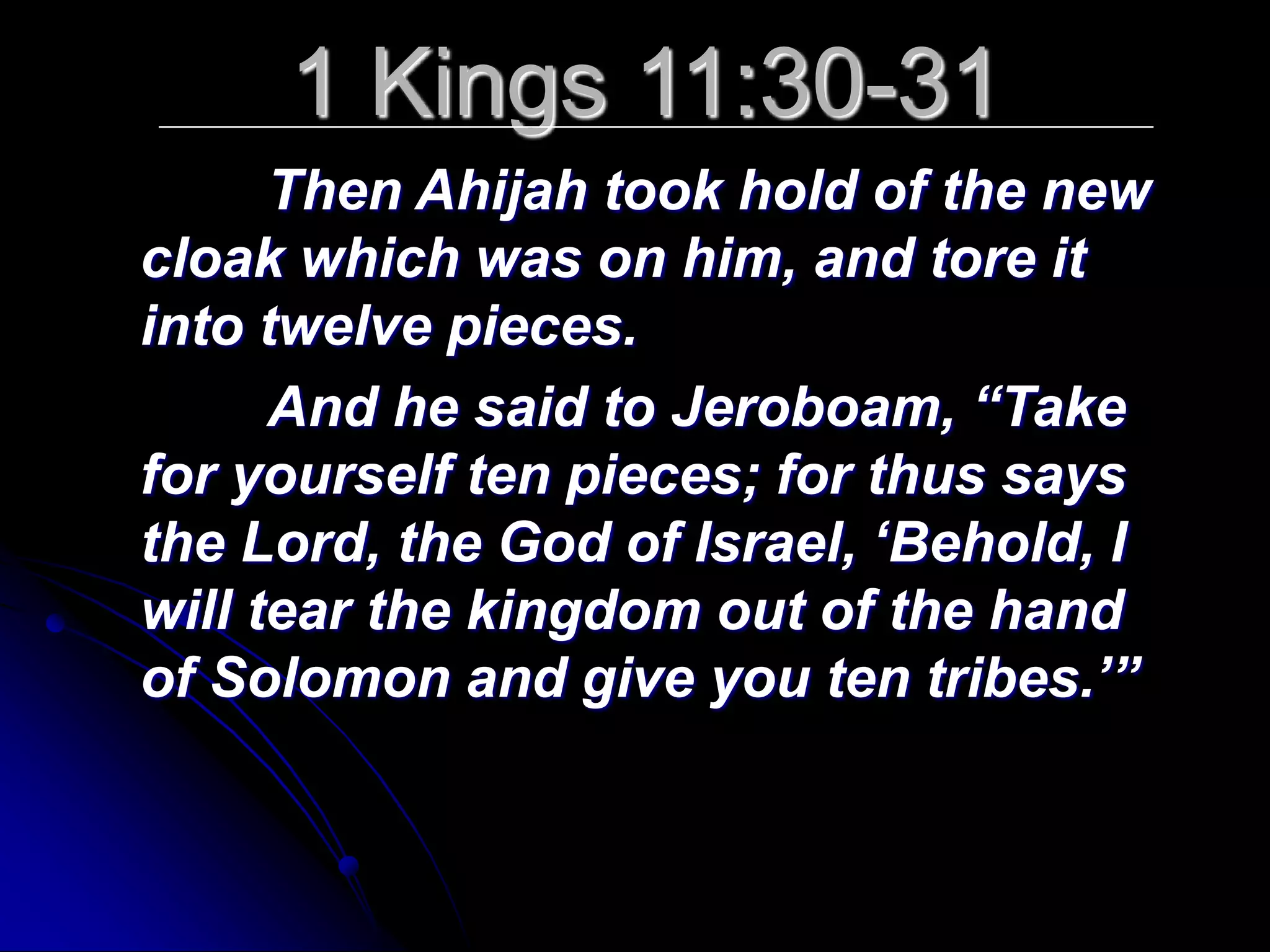 1 Kings 11:30-31

Then Ahijah took hold of the new cloak which was on him, and tore it into twelve pieces.

And he said to Jeroboam, “Take for yourself ten pieces; for thus says the Lord, the God of Israel, ‘Behold, I will tear the kingdom out of the hand of Solomon and give you ten tribes.’”